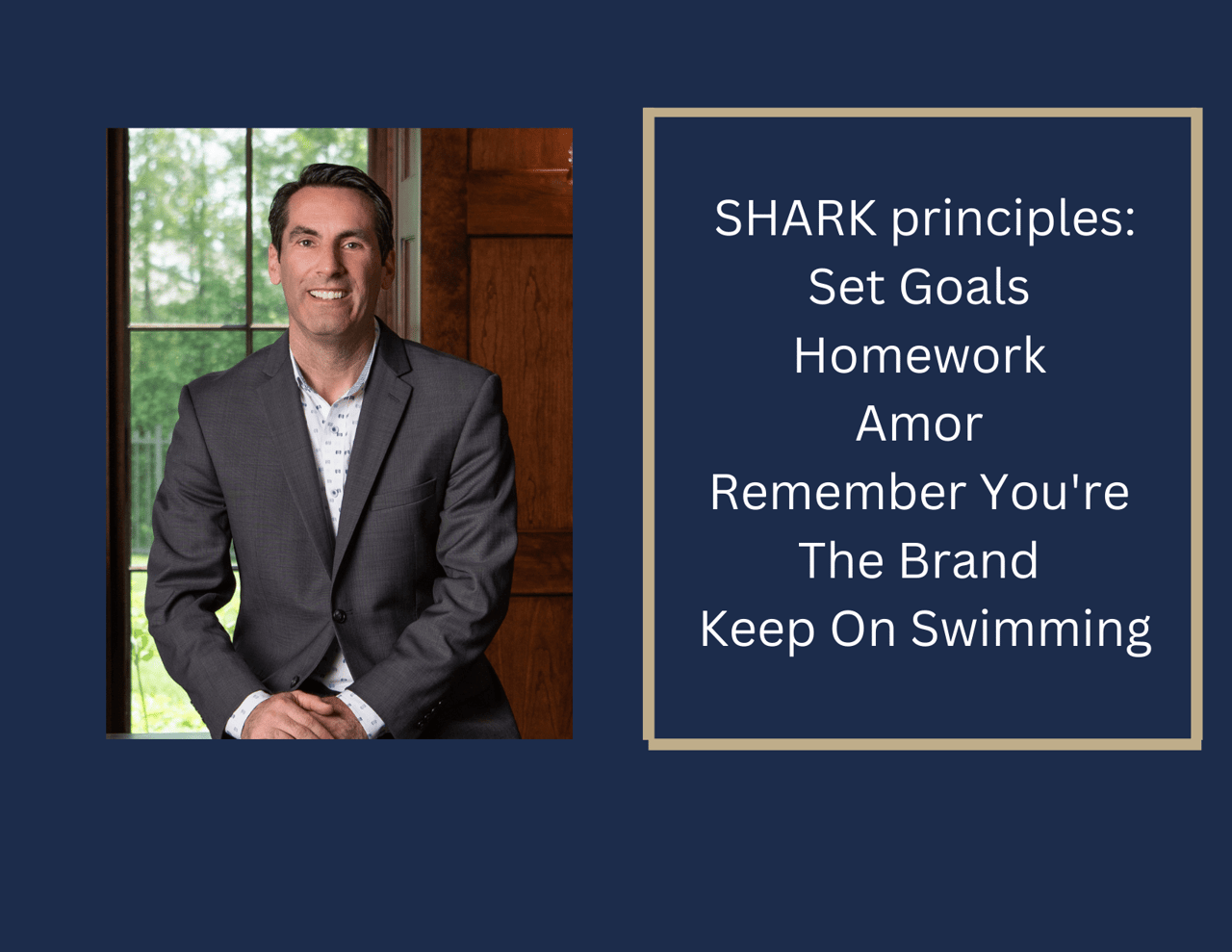 SHARK principles:
Set Goals
Homework
Amor
Remember You're
The Brand
Keep On Swimming